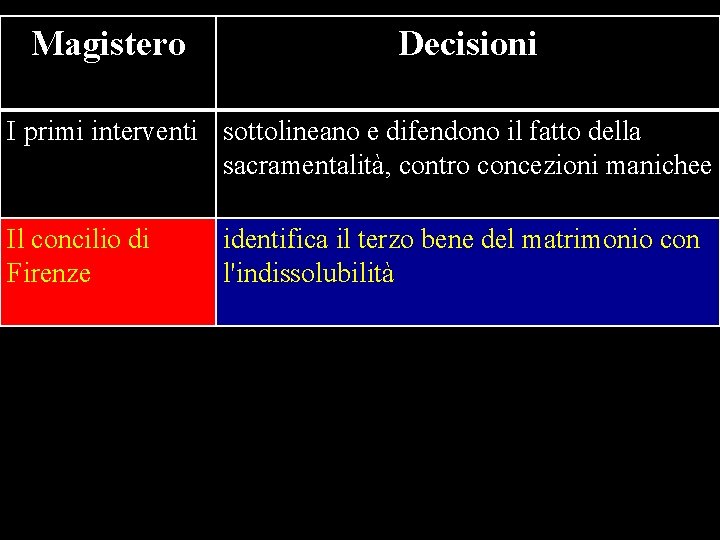 | Magistero | Decisioni |
|---|---|
| I primi interventi | sottolineano e difendono il fatto della sacramentalità, contro concezioni manichee |
| Il concilio di Firenze | identifica il terzo bene del matrimonio con l'indissolubilità |